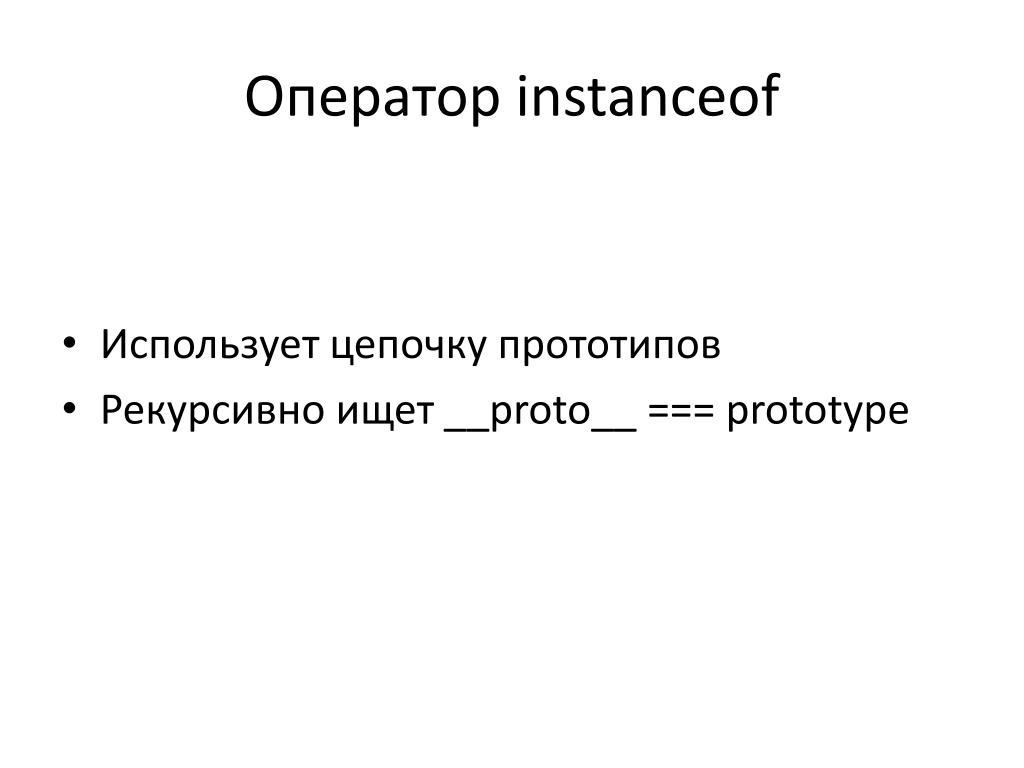 Оператор instanceof

• Использует цепочку прототипов
• Рекурсивно ищет __proto__ === prototype